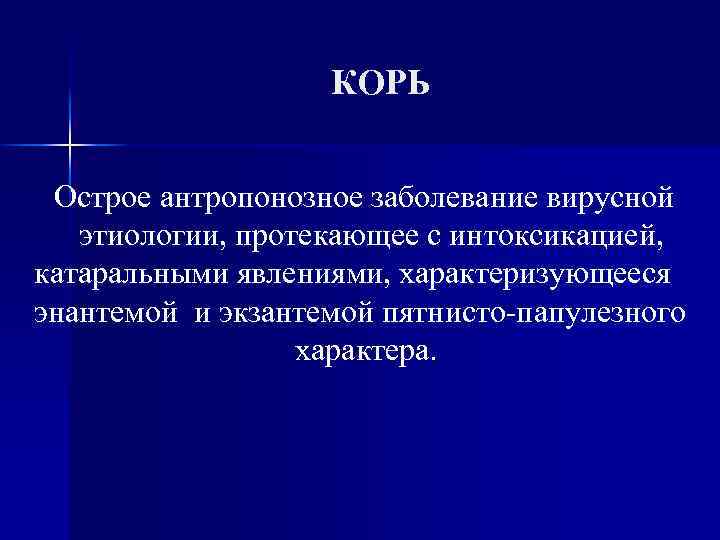 КОРЬ

Острое антропонозное заболевание вирусной этиологии, протекающее с интоксикацией, катаральными явлениями, характеризующееся энантемой и экзантемой пятнисто-папулезного характера.